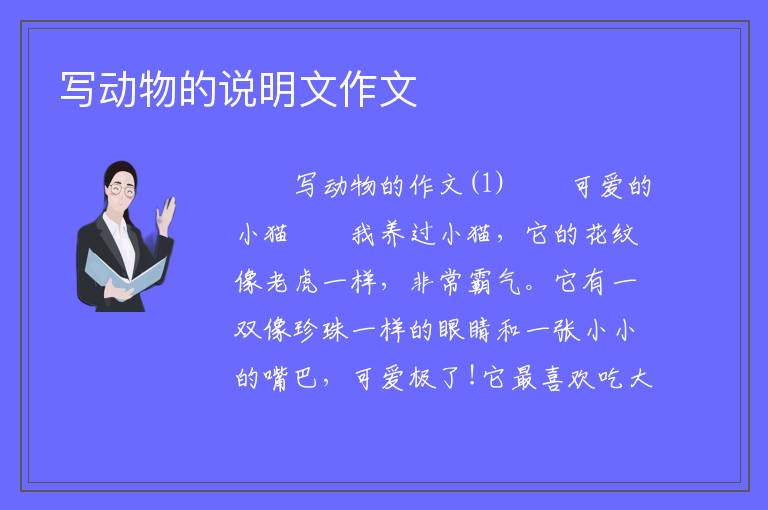 写动物的说明文作文

写动物的作文(1)　　可爱的小猫　　我养过小猫，它的花纹像老虎一样，非常霸气。它有一双像珍珠一样的眼睛和一张小小的嘴巴，可爱极了！它最喜欢吃大